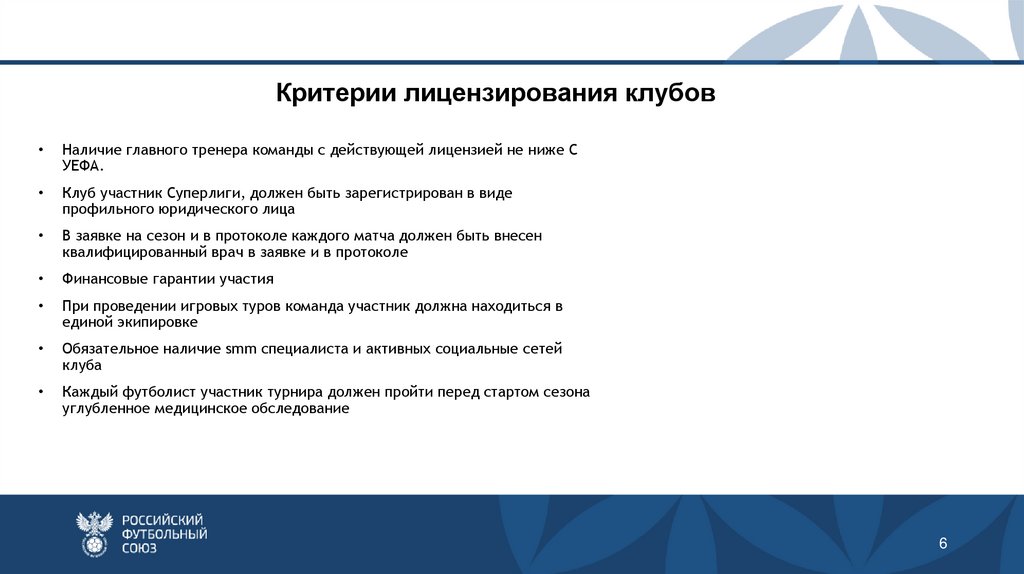 Критерии лицензирования клубов

• Наличие главного тренера команды с действующей лицензией не ниже С УЕФА.

• Клуб участник Суперлиги, должен быть зарегистрирован в виде профильного юридического лица

• В заявке на сезон и в протоколе каждого матча должен быть внесен квалифицированный врач в заявке и в протоколе

• Финансовые гарантии участия

• При проведении игровых туров команда участник должна находиться в единой экипировке

• Обязательное наличие smm специалиста и активных социальные сетей клуба

• Каждый футболист участник турнира должен пройти перед стартом сезона углубленное медицинское обследование

РОССИЙСКИЙ ФУТБОЛЬНЫЙ СОЮЗ

6